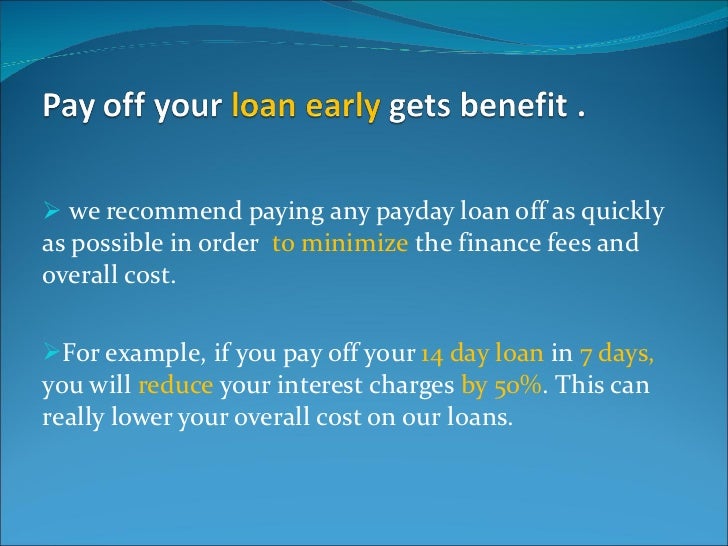 Pay off your loan early gets benefit .

➢ we recommend paying any payday loan off as quickly as possible in order to minimize the finance fees and overall cost.

➢For example, if you pay off your 14 day loan in 7 days, you will reduce your interest charges by 50%. This can really lower your overall cost on our loans.